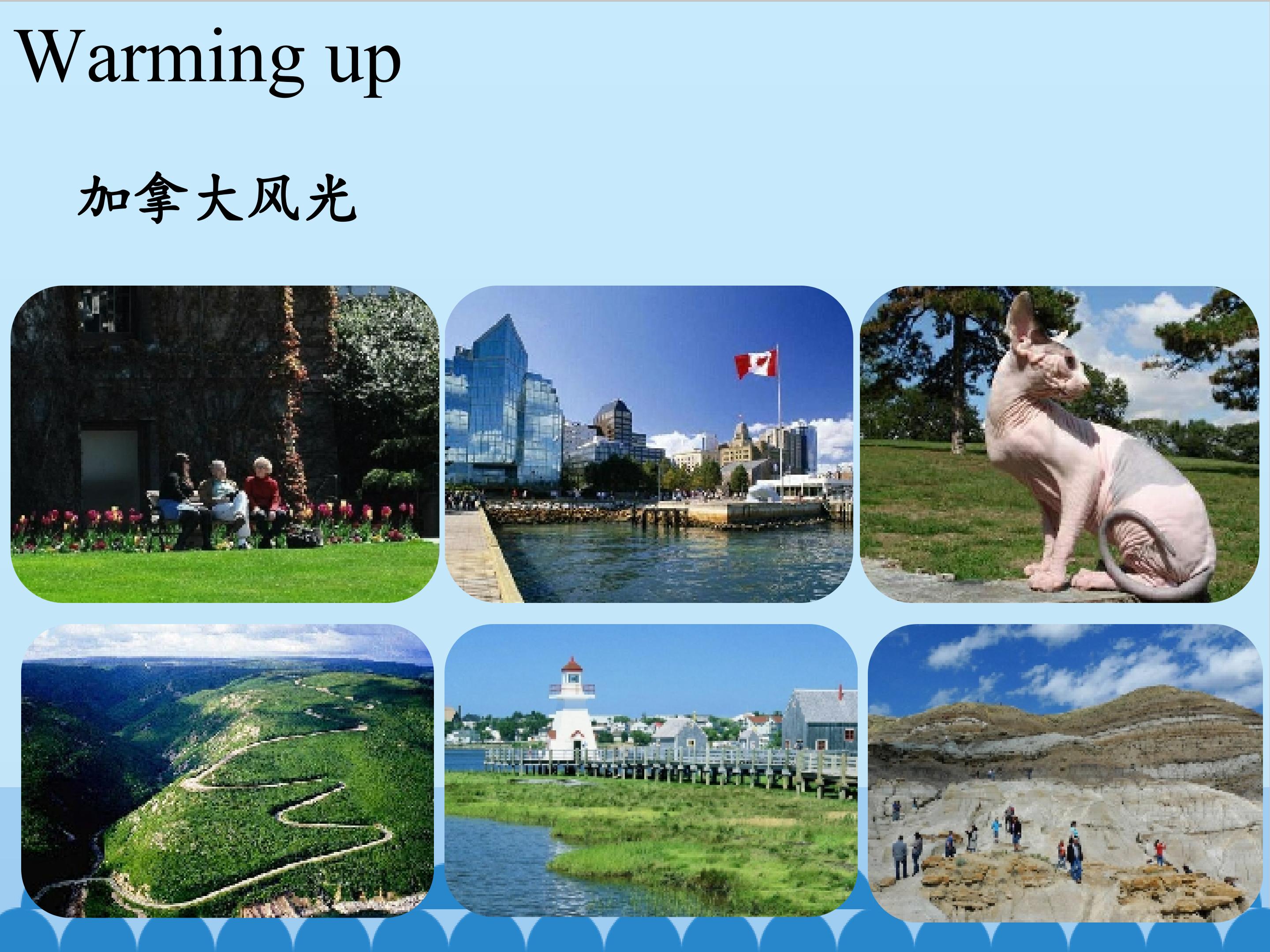 Warming up

加拿大风光